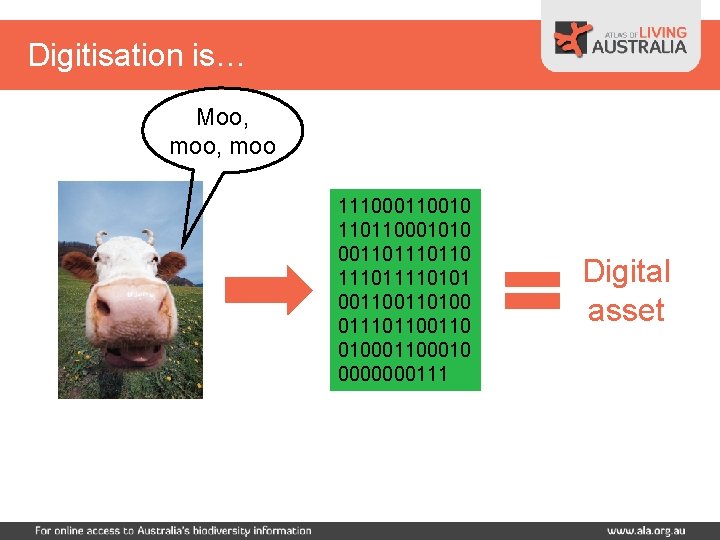 Digitisation is…

ATLAS OF LIVING AUSTRALIA

Moo, moo, moo

111000110010
110110001010
001101110110
111011110101
001100110100
011101100110
010001100010
0000000111

Digital asset

For online access to Australia's biodiversity information

www.ala.org.au